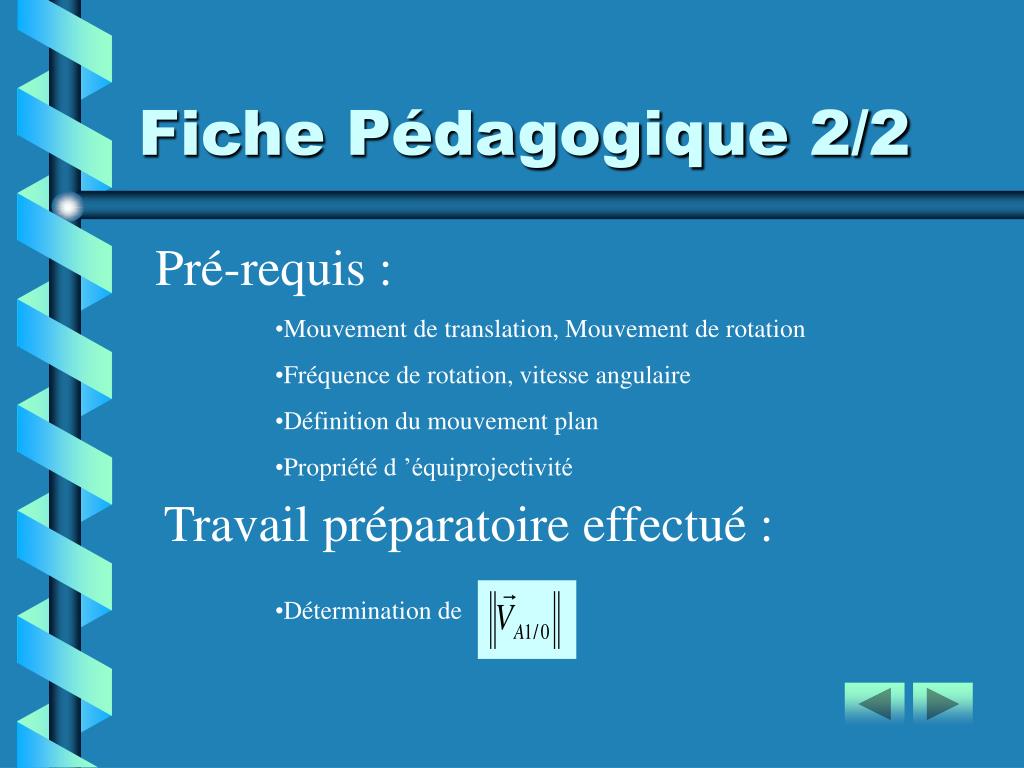 Fiche Pédagogique 2/2

Pré-requis :

•Mouvement de translation, Mouvement de rotation

•Fréquence de rotation, vitesse angulaire

•Définition du mouvement plan

•Propriété d ’équiprojectivité

Travail préparatoire effectué :

•Détermination de $\left\|\vec{V}_{A1/0}\right\|$